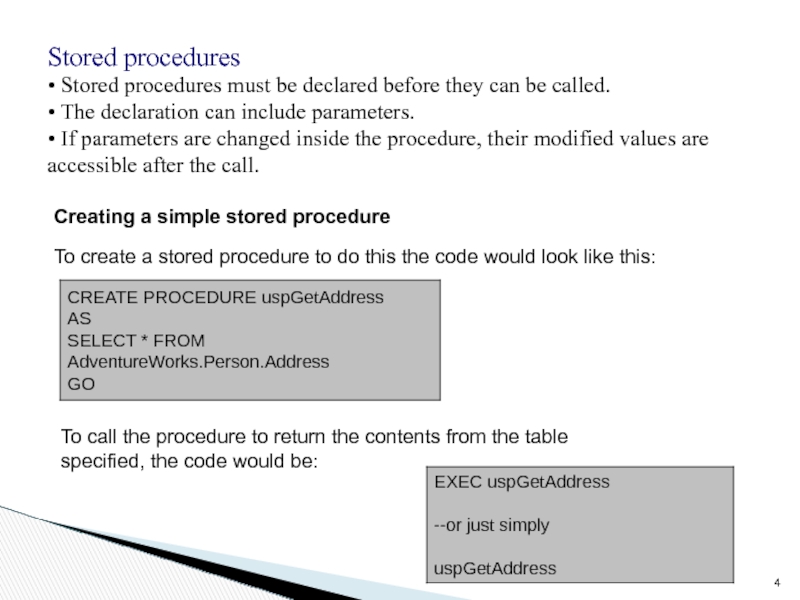 Stored procedures
• Stored procedures must be declared before they can be called.
• The declaration can include parameters.
• If parameters are changed inside the procedure, their modified values are accessible after the call.

Creating a simple stored procedure

To create a stored procedure to do this the code would look like this:

CREATE PROCEDURE uspGetAddress
AS
SELECT * FROM
AdventureWorks.Person.Address
GO

To call the procedure to return the contents from the table specified, the code would be:

EXEC uspGetAddress

--or just simply

uspGetAddress

4